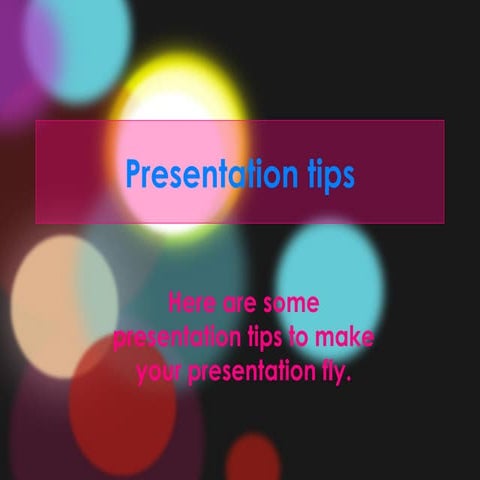 Presentation tips

Here are some presentation tips to make your presentation fly.